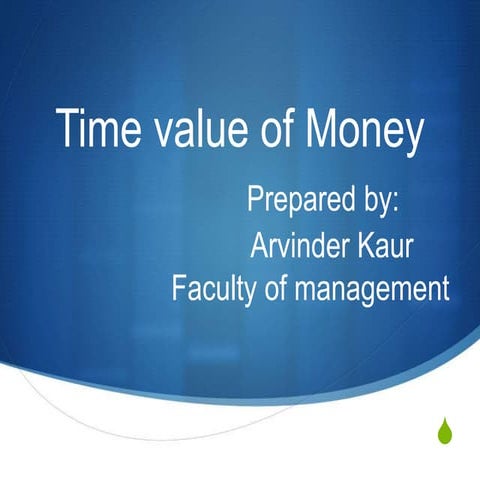 Time value of Money

Prepared by:
Arvinder Kaur
Faculty of management